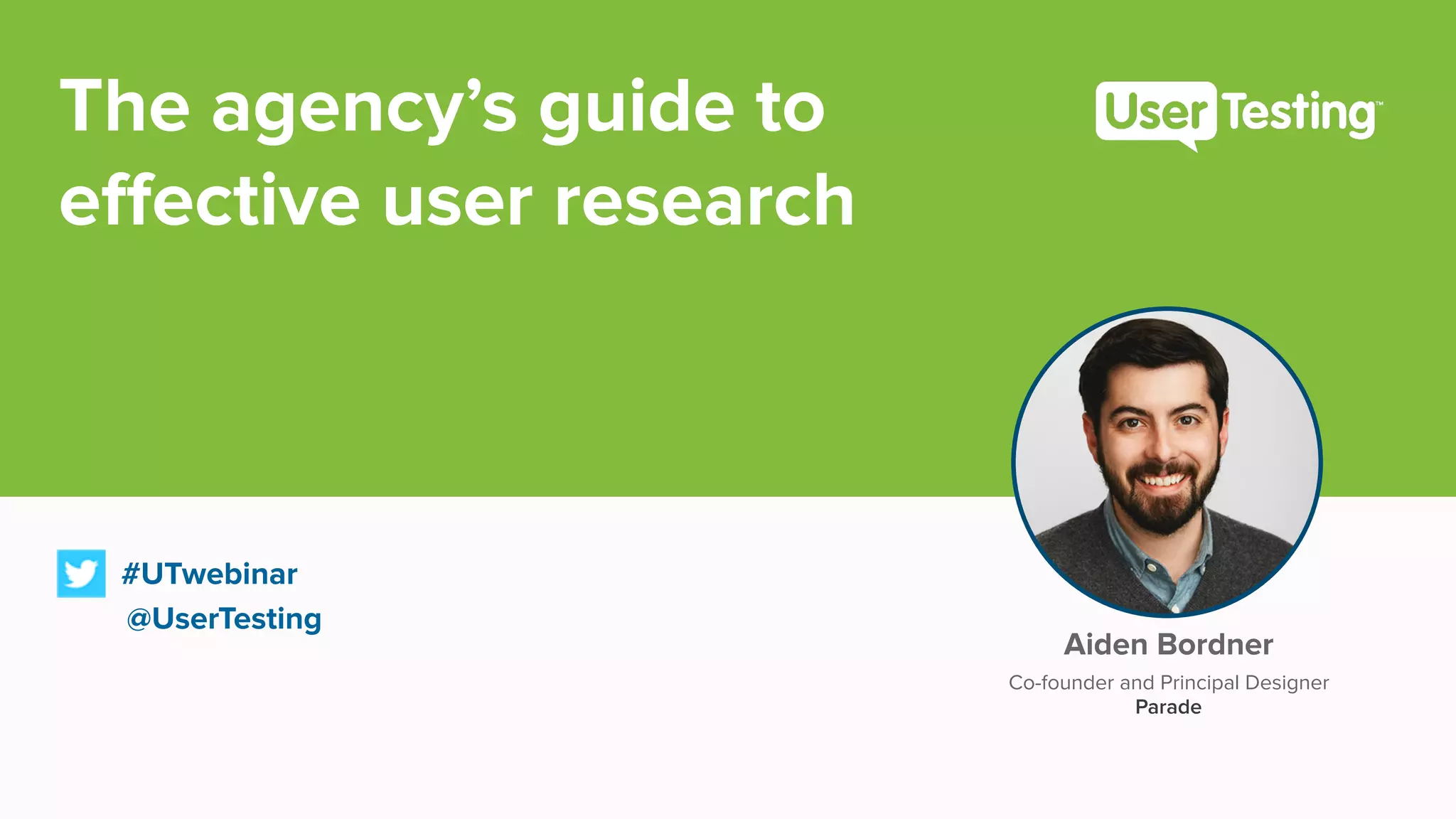 The agency's guide to effective user research

UserTesting™

#UTwebinar
@UserTesting

Aiden Bordner
Co-founder and Principal Designer
Parade